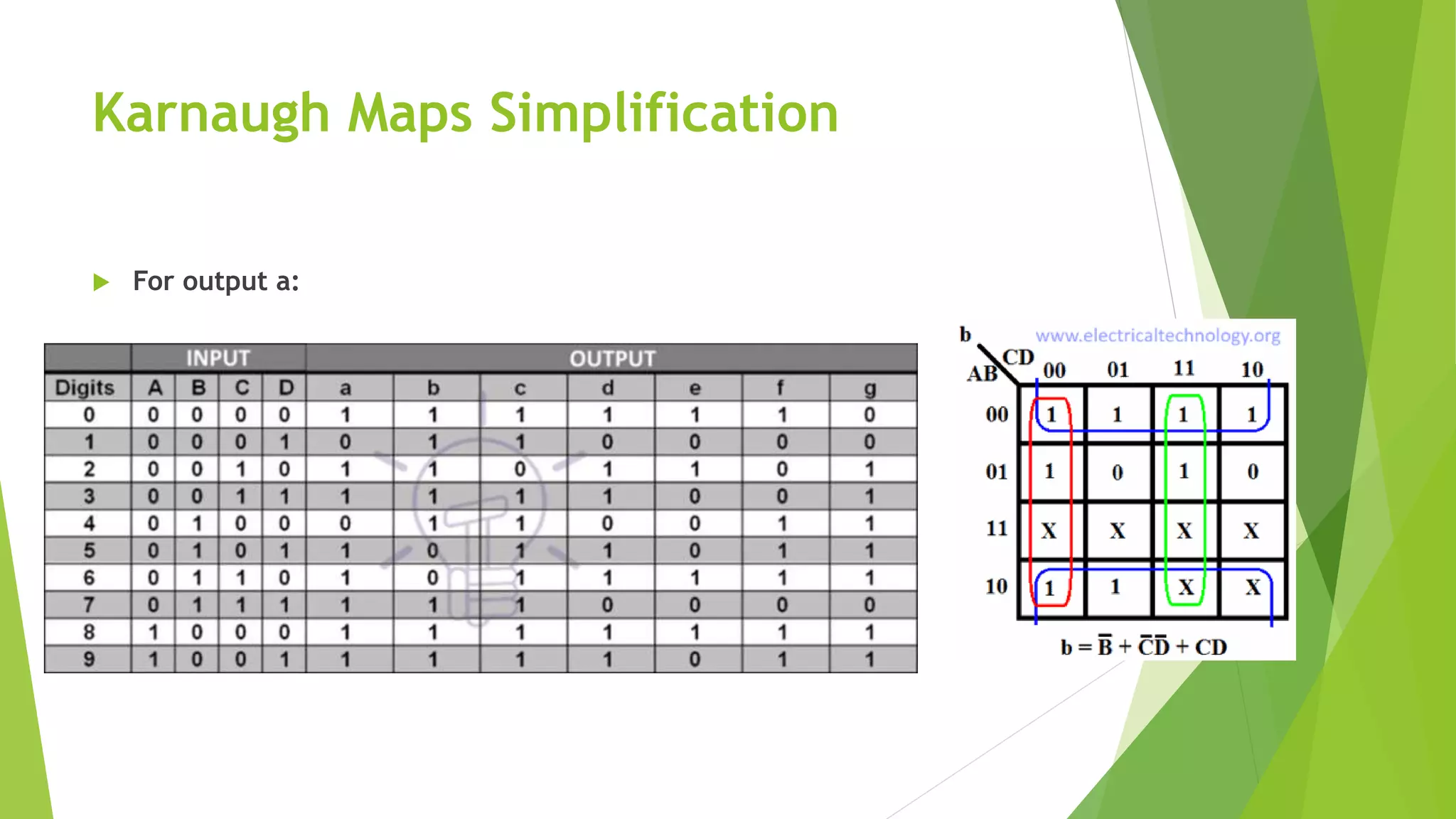 Karnaugh Maps Simplification

For output a:

| | INPUT | | | | OUTPUT | | | | | | |
|---|---|---|---|---|---|---|---|---|---|---|---|
| Digits | A | B | C | D | a | b | c | d | e | f | g |
| 0 | 0 | 0 | 0 | 0 | 1 | 1 | 1 | 1 | 1 | 1 | 0 |
| 1 | 0 | 0 | 0 | 1 | 0 | 1 | 1 | 0 | 0 | 0 | 0 |
| 2 | 0 | 0 | 1 | 0 | 1 | 1 | 0 | 1 | 1 | 0 | 1 |
| 3 | 0 | 0 | 1 | 1 | 1 | 1 | 1 | 1 | 0 | 0 | 1 |
| 4 | 0 | 1 | 0 | 0 | 0 | 1 | 1 | 0 | 0 | 1 | 1 |
| 5 | 0 | 1 | 0 | 1 | 1 | 0 | 1 | 1 | 0 | 1 | 1 |
| 6 | 0 | 1 | 1 | 0 | 1 | 0 | 1 | 1 | 1 | 1 | 1 |
| 7 | 0 | 1 | 1 | 1 | 1 | 1 | 1 | 0 | 0 | 0 | 0 |
| 8 | 1 | 0 | 0 | 0 | 1 | 1 | 1 | 1 | 1 | 1 | 1 |
| 9 | 1 | 0 | 0 | 1 | 1 | 1 | 1 | 1 | 0 | 1 | 1 |

b

www.electricaltechnology.org

| AB \ CD | 00 | 01 | 11 | 10 |
|---|---|---|---|---|
| 00 | 1 | 1 | 1 | 1 |
| 01 | 1 | 0 | 1 | 0 |
| 11 | X | X | X | X |
| 10 | 1 | 1 | X | X |

$b = \overline{B} + \overline{C}\overline{D} + CD$